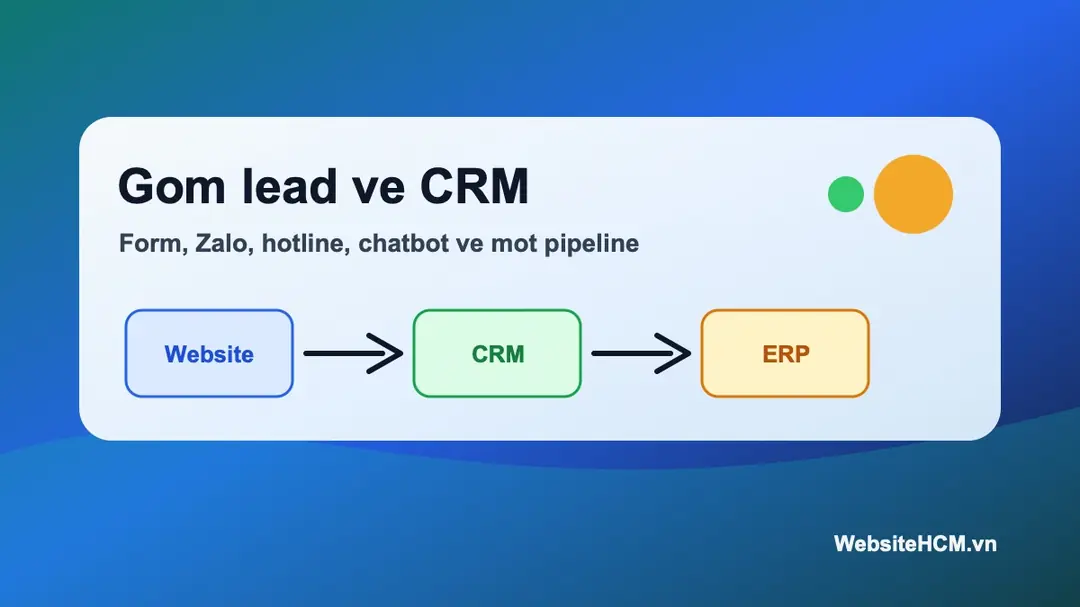 Gom lead ve CRM

Form, Zalo, hotline, chatbot ve mot pipeline

Website

CRM

ERP

WebsiteHCM.vn